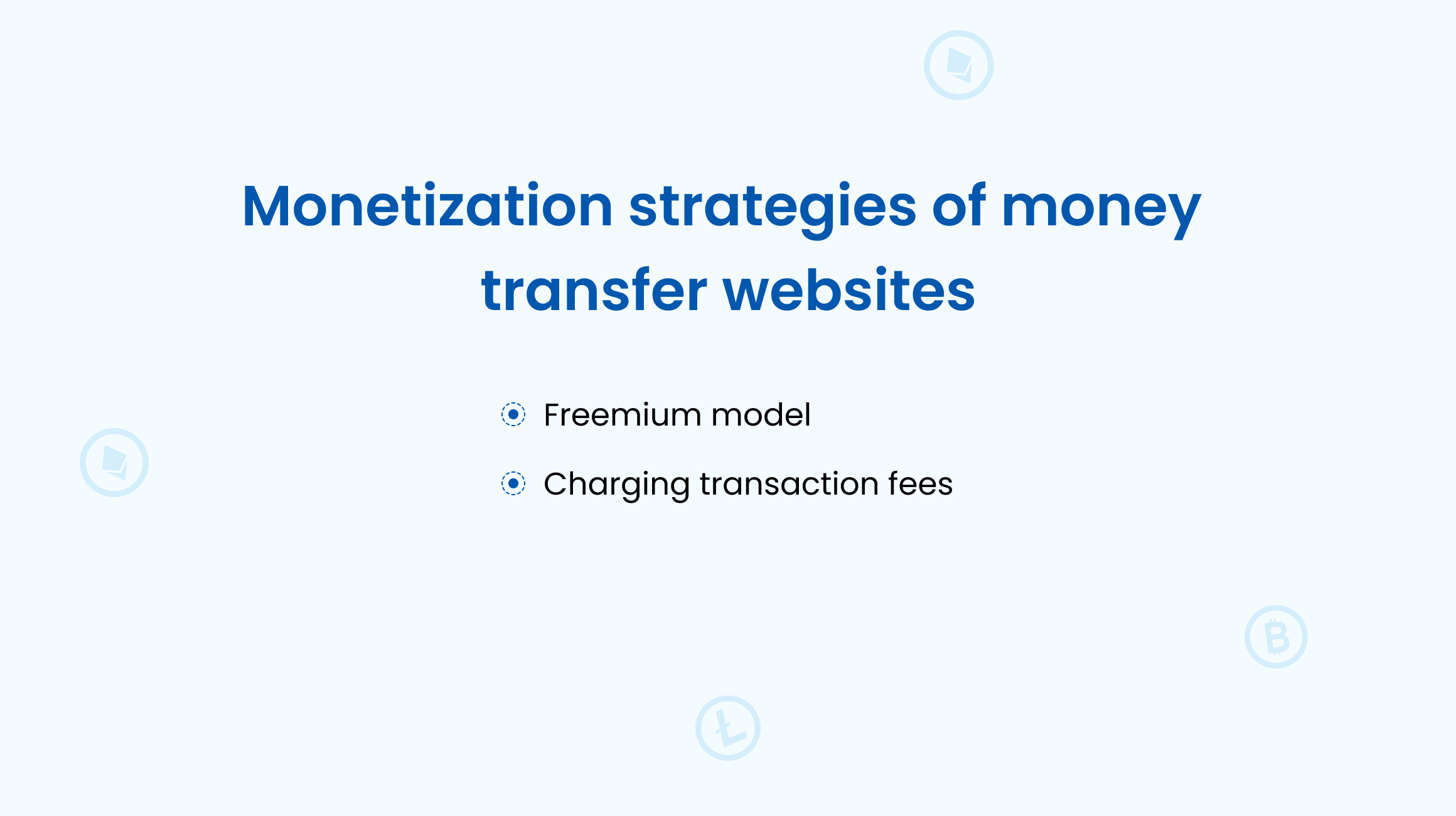 Monetization strategies of money transfer websites

Freemium model

Charging transaction fees